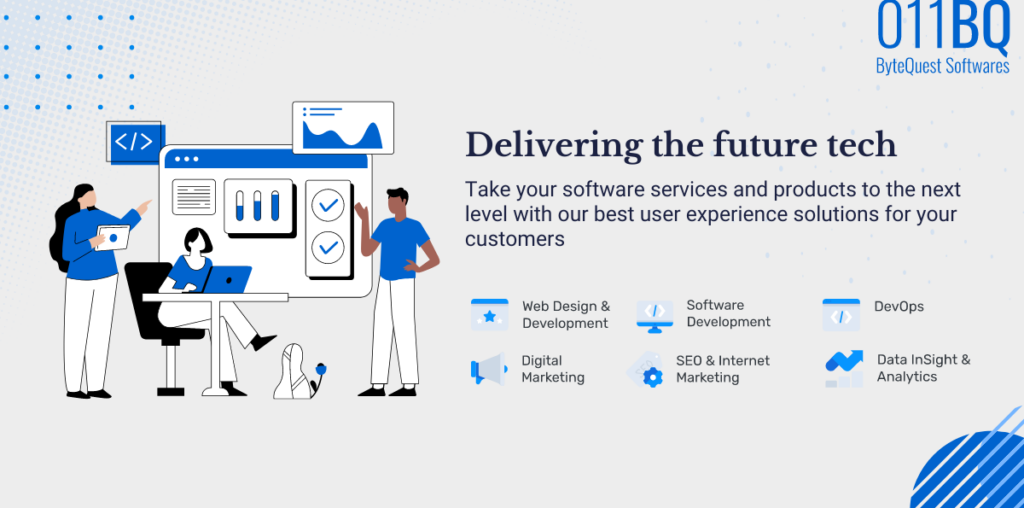 011BQ
ByteQuest Softwares

</>

Delivering the future tech

Take your software services and products to the next level with our best user experience solutions for your customers

Web Design & Development

Software Development

DevOps

Digital Marketing

SEO & Internet Marketing

Data InSight & Analytics